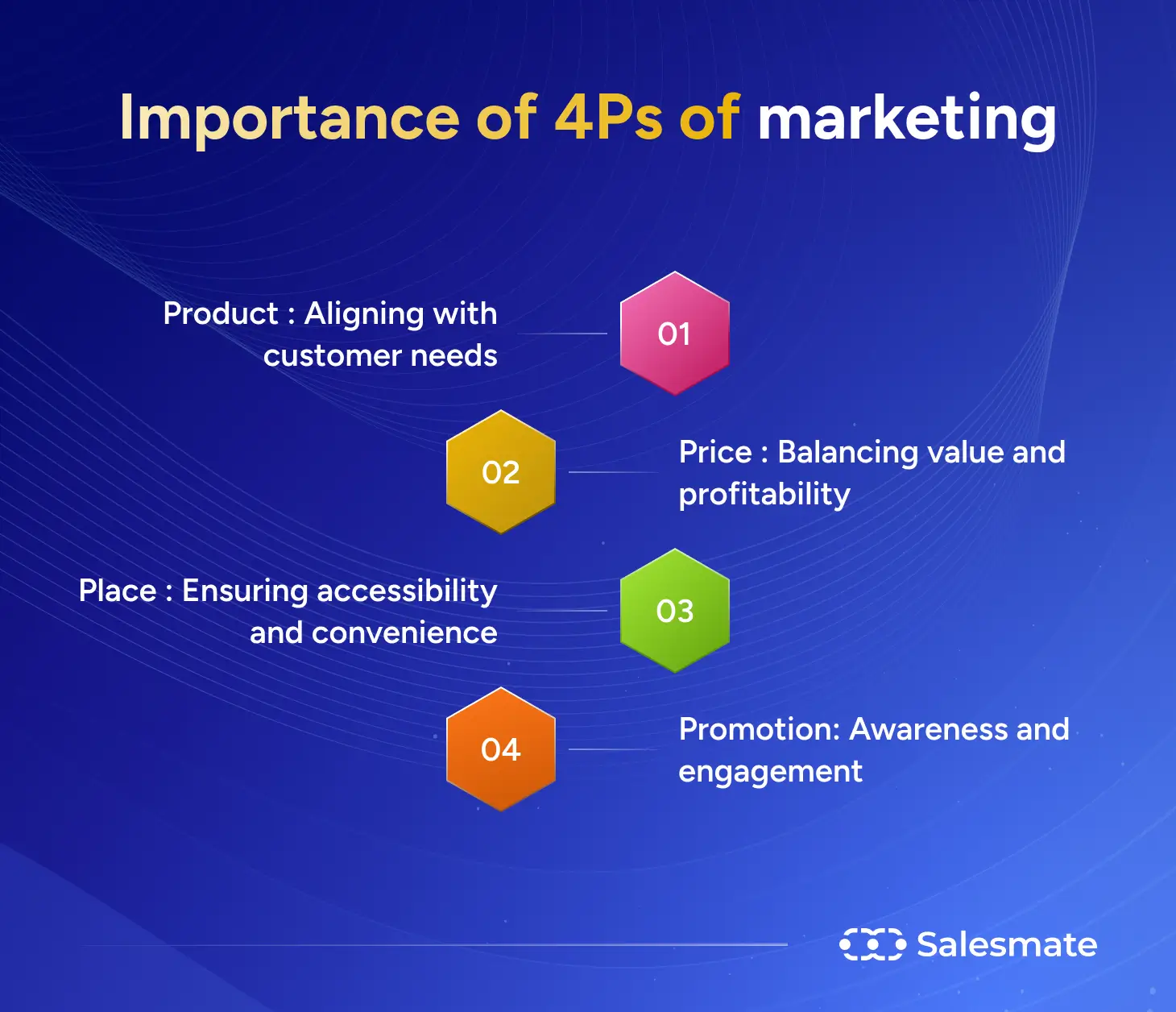 Importance of 4Ps of marketing

Product : Aligning with customer needs

01

02

Price : Balancing value and profitability

Place : Ensuring accessibility and convenience

03

04

Promotion: Awareness and engagement

Salesmate